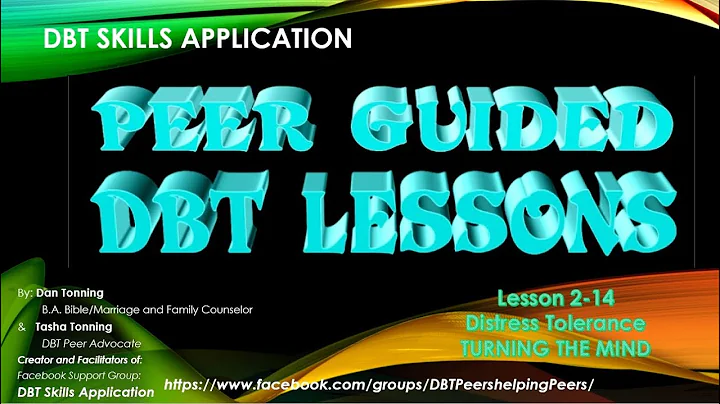 DBT SKILLS APPLICATION

PEER GUIDED DBT LESSONS

By: Dan Tonning
B.A. Bible/Marriage and Family Counselor
& Tasha Tonning
DBT Peer Advocate
Creator and Facilitators of:
Facebook Support Group:
DBT Skills Application

Lesson 2-14
Distress Tolerance
TURNING THE MIND

https://www.facebook.com/groups/DBTPeershelpingPeers/